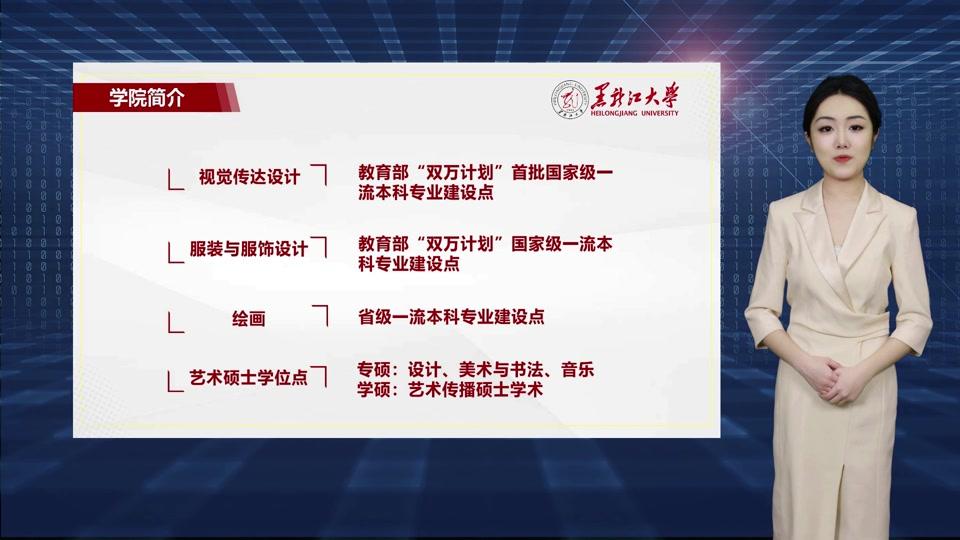 学院简介

黑龙江大学
HEILONGJIANG UNIVERSITY

视觉传达设计

教育部“双万计划”首批国家级一流本科专业建设点

服装与服饰设计

教育部“双万计划”国家级一流本科专业建设点

绘画

省级一流本科专业建设点

艺术硕士学位点

专硕：设计、美术与书法、音乐
学硕：艺术传播硕士学术